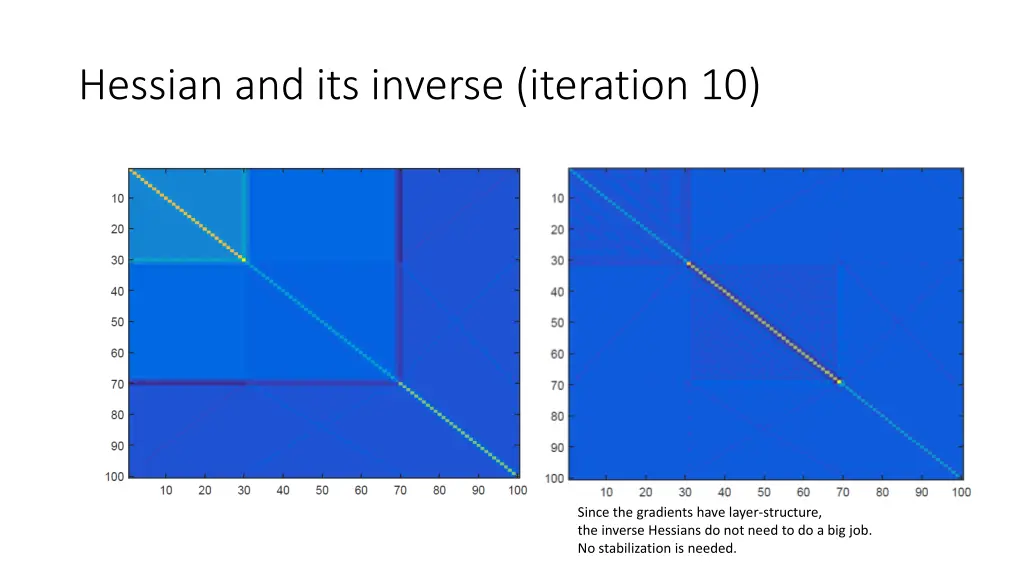 Hessian and its inverse (iteration 10)

10
20
30
40
50
60
70
80
90
100

10 20 30 40 50 60 70 80 90 100

10
20
30
40
50
60
70
80
90
100

10 20 30 40 50 60 70 80 90 100

Since the gradients have layer-structure, the inverse Hessians do not need to do a big job. No stabilization is needed.